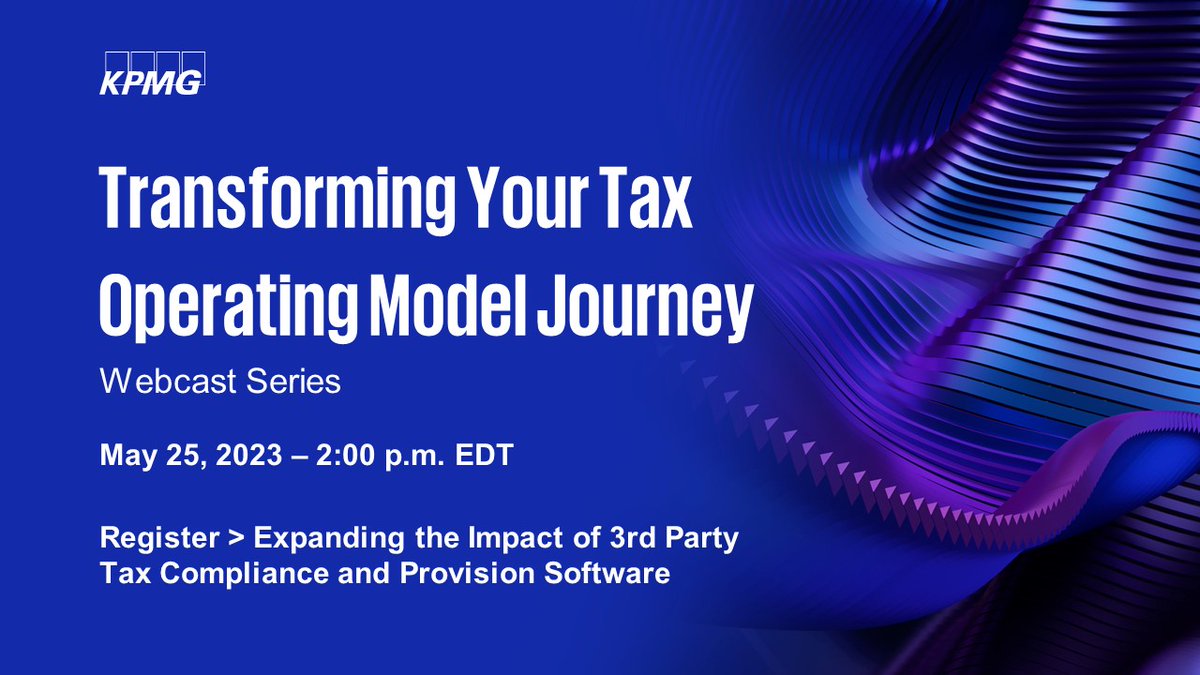 KPMG

Transforming Your Tax Operating Model Journey

Webcast Series

May 25, 2023 – 2:00 p.m. EDT

Register > Expanding the Impact of 3rd Party Tax Compliance and Provision Software